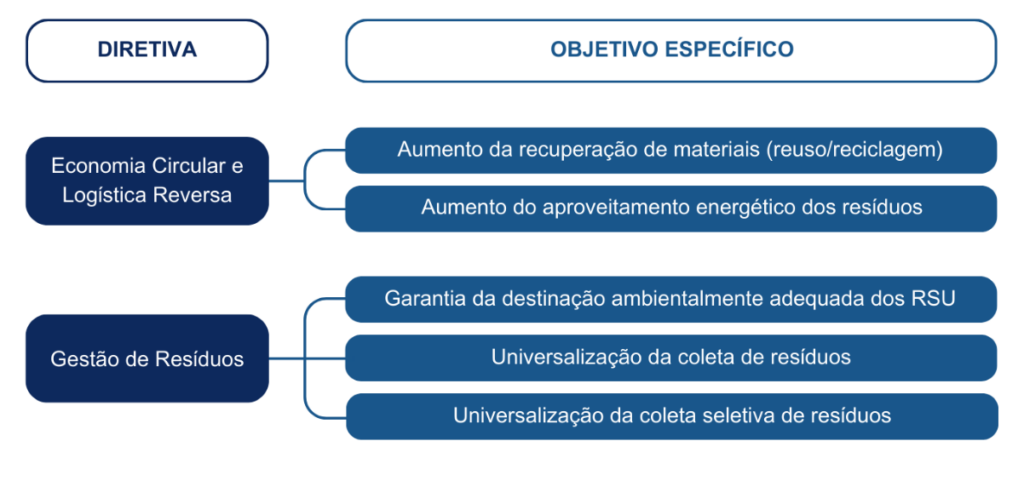 DIRETIVA

OBJETIVO ESPECÍFICO

Economia Circular e Logística Reversa

Aumento da recuperação de materiais (reuso/reciclagem)

Aumento do aproveitamento energético dos resíduos

Gestão de Resíduos

Garantia da destinação ambientalmente adequada dos RSU

Universalização da coleta de resíduos

Universalização da coleta seletiva de resíduos